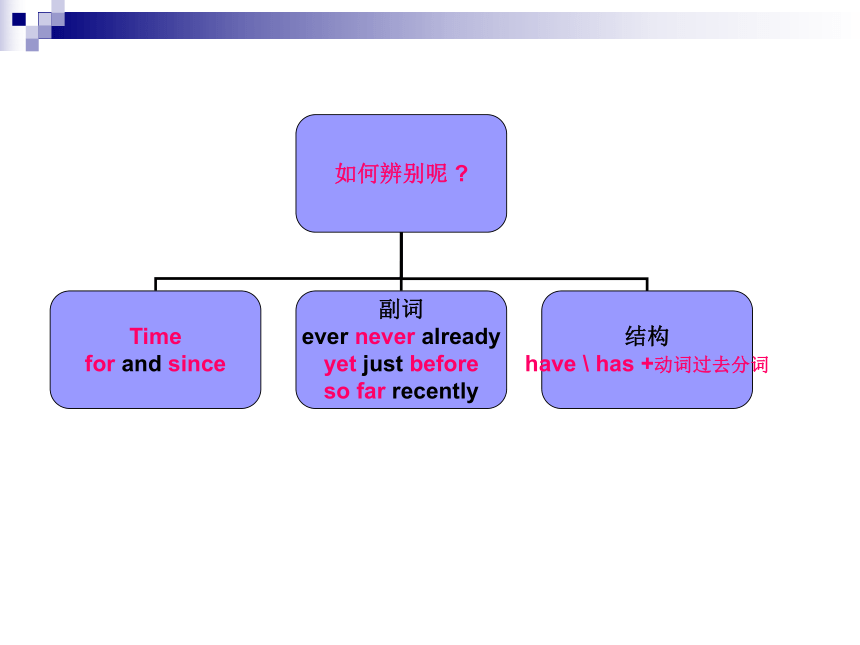 如何辨别呢？

Time
for and since

副词
ever never already
yet just before
so far recently

结构
have \ has +动词过去分词